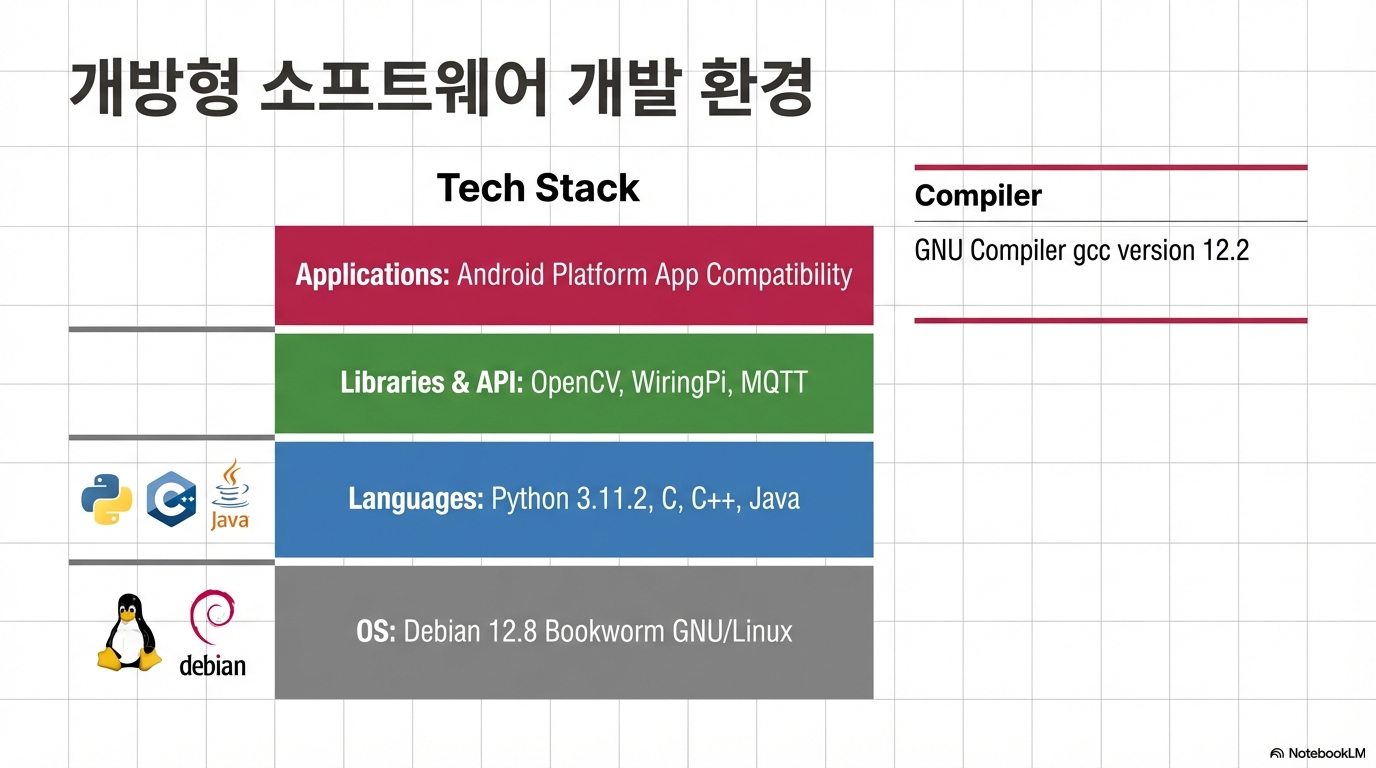 개방형 소프트웨어 개발 환경

Tech Stack

Applications: Android Platform App Compatibility

Libraries & API: OpenCV, WiringPi, MQTT

Java

Languages: Python 3.11.2, C, C++, Java

debian

OS: Debian 12.8 Bookworm GNU/Linux

Compiler

GNU Compiler gcc version 12.2

NotebookLM